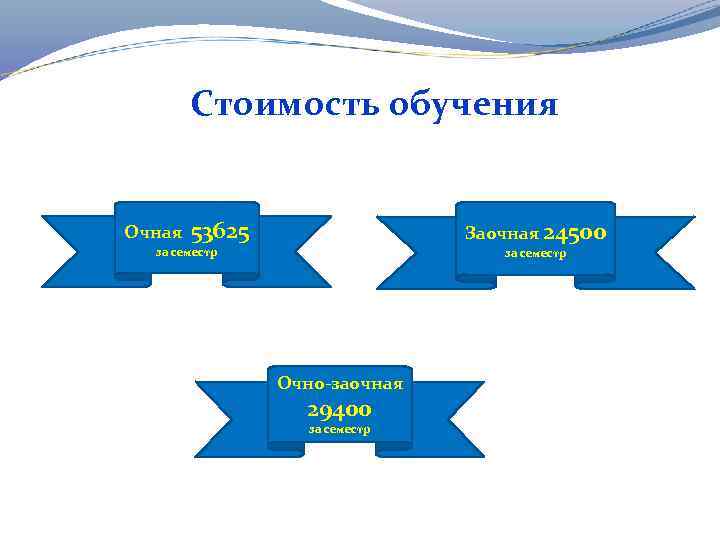 Стоимость обучения

Очная 53625
за семестр

Заочная 24500
за семестр

Очно-заочная
29400
за семестр